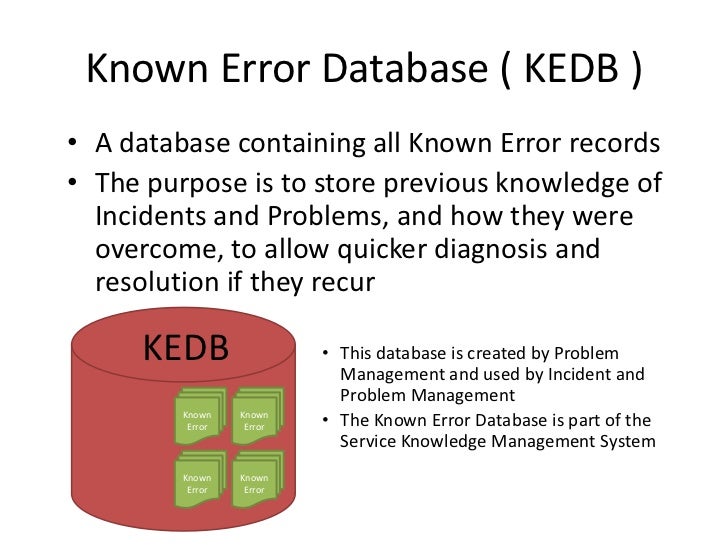 Known Error Database ( KEDB )

• A database containing all Known Error records
• The purpose is to store previous knowledge of Incidents and Problems, and how they were overcome, to allow quicker diagnosis and resolution if they recur

KEDB

Known Error

Known Error

Known Error

Known Error

• This database is created by Problem Management and used by Incident and Problem Management
• The Known Error Database is part of the Service Knowledge Management System